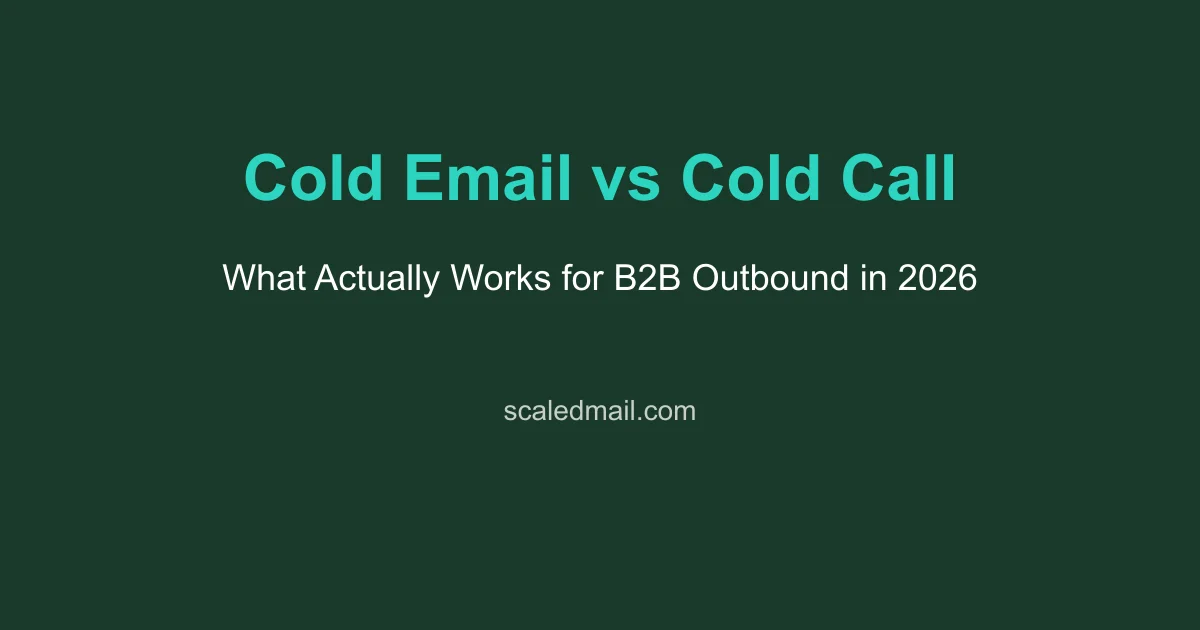 Cold Email vs Cold Call

What Actually Works for B2B Outbound in 2026

scaledmail.com